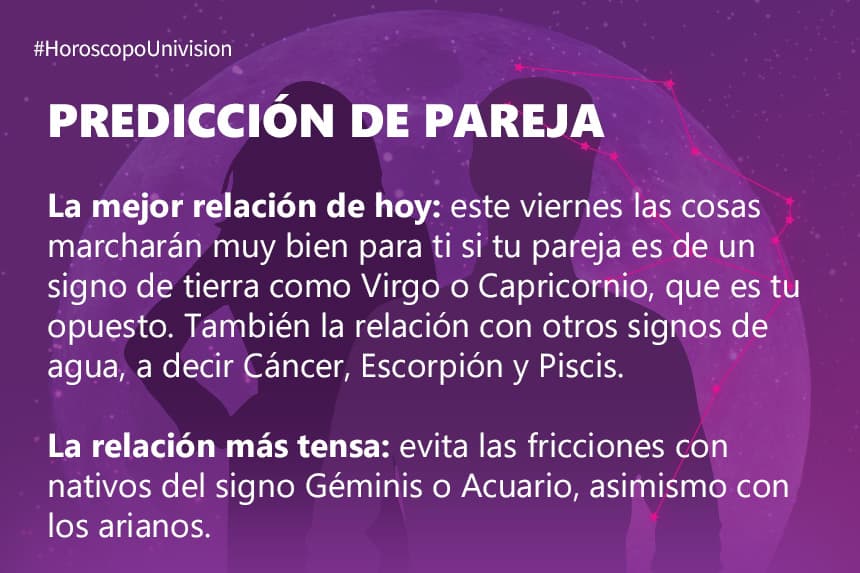 #HoroscopoUnivision

PREDICCIÓN DE PAREJA

La mejor relación de hoy: este viernes las cosas marcharán muy bien para ti si tu pareja es de un signo de tierra como Virgo o Capricornio, que es tu opuesto. También la relación con otros signos de agua, a decir Cáncer, Escorpión y Piscis.

La relación más tensa: evita las fricciones con nativos del signo Géminis o Acuario, asimismo con los arianos.